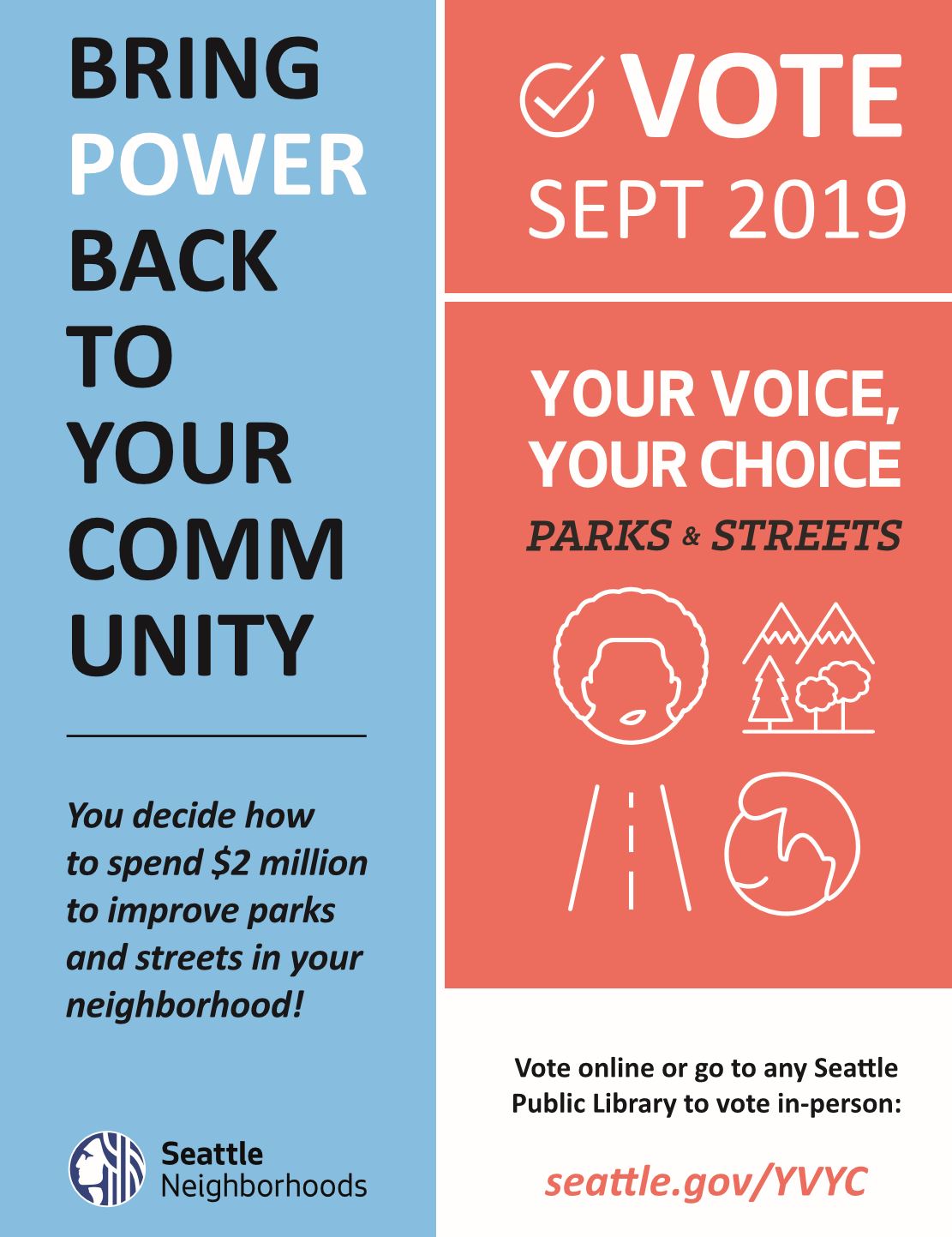 BRING POWER BACK TO YOUR COMM UNITY

You decide how to spend $2 million to improve parks and streets in your neighborhood!

Seattle Neighborhoods

VOTE
SEPT 2019

YOUR VOICE, YOUR CHOICE
PARKS & STREETS

Vote online or go to any Seattle Public Library to vote in-person:

seattle.gov/YVYC